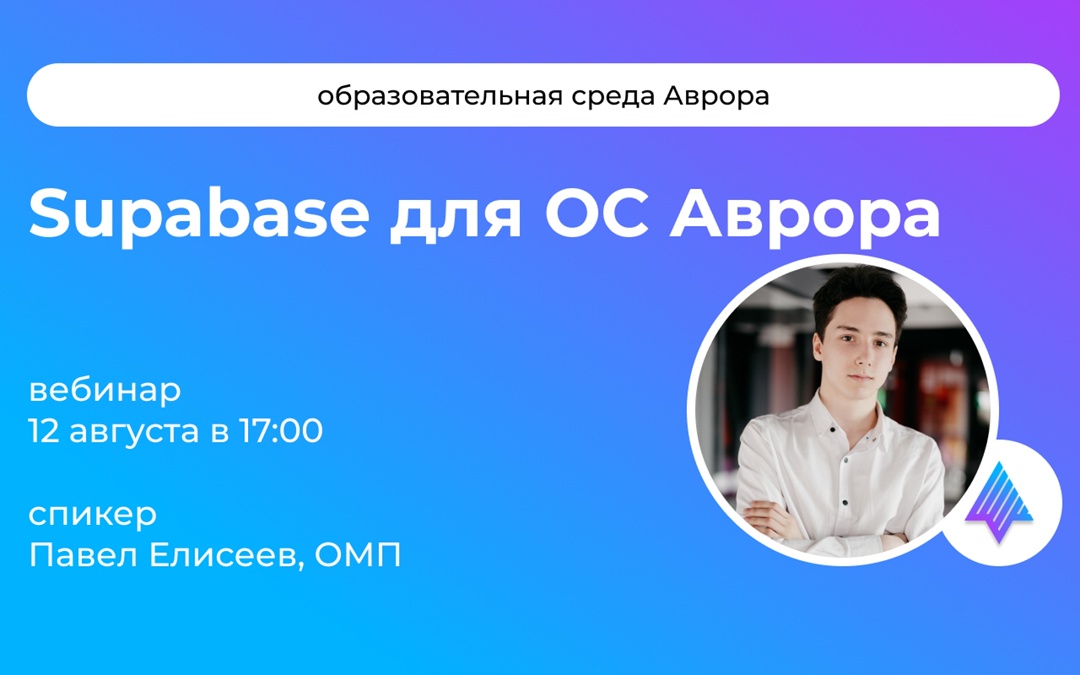 образовательная среда Аврора

Supabase для ОС Аврора

вебинар
12 августа в 17:00

спикер
Павел Елисеев, ОМП